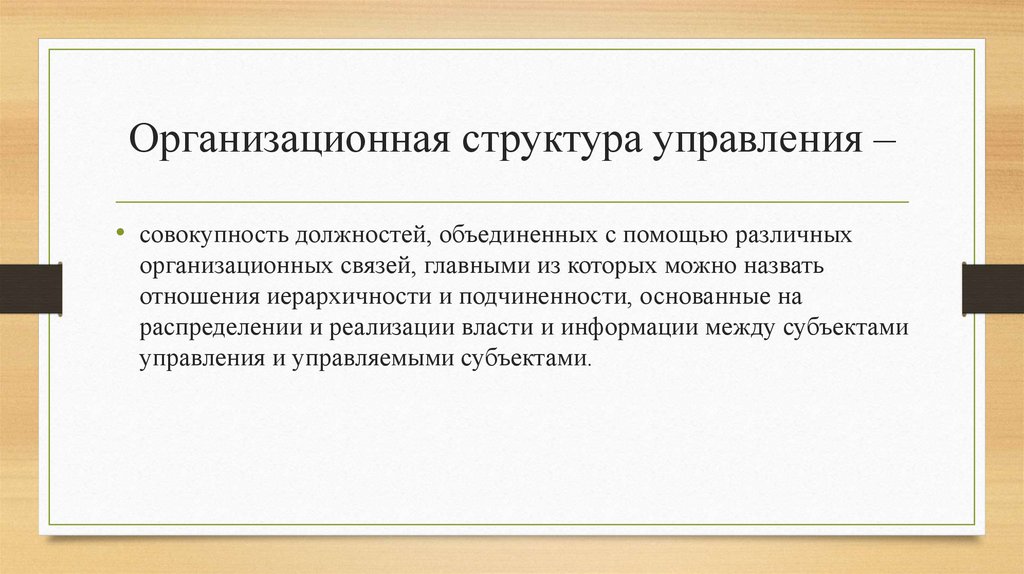 Организационная структура управления –

• совокупность должностей, объединенных с помощью различных организационных связей, главными из которых можно назвать отношения иерархичности и подчиненности, основанные на распределении и реализации власти и информации между субъектами управления и управляемыми субъектами.